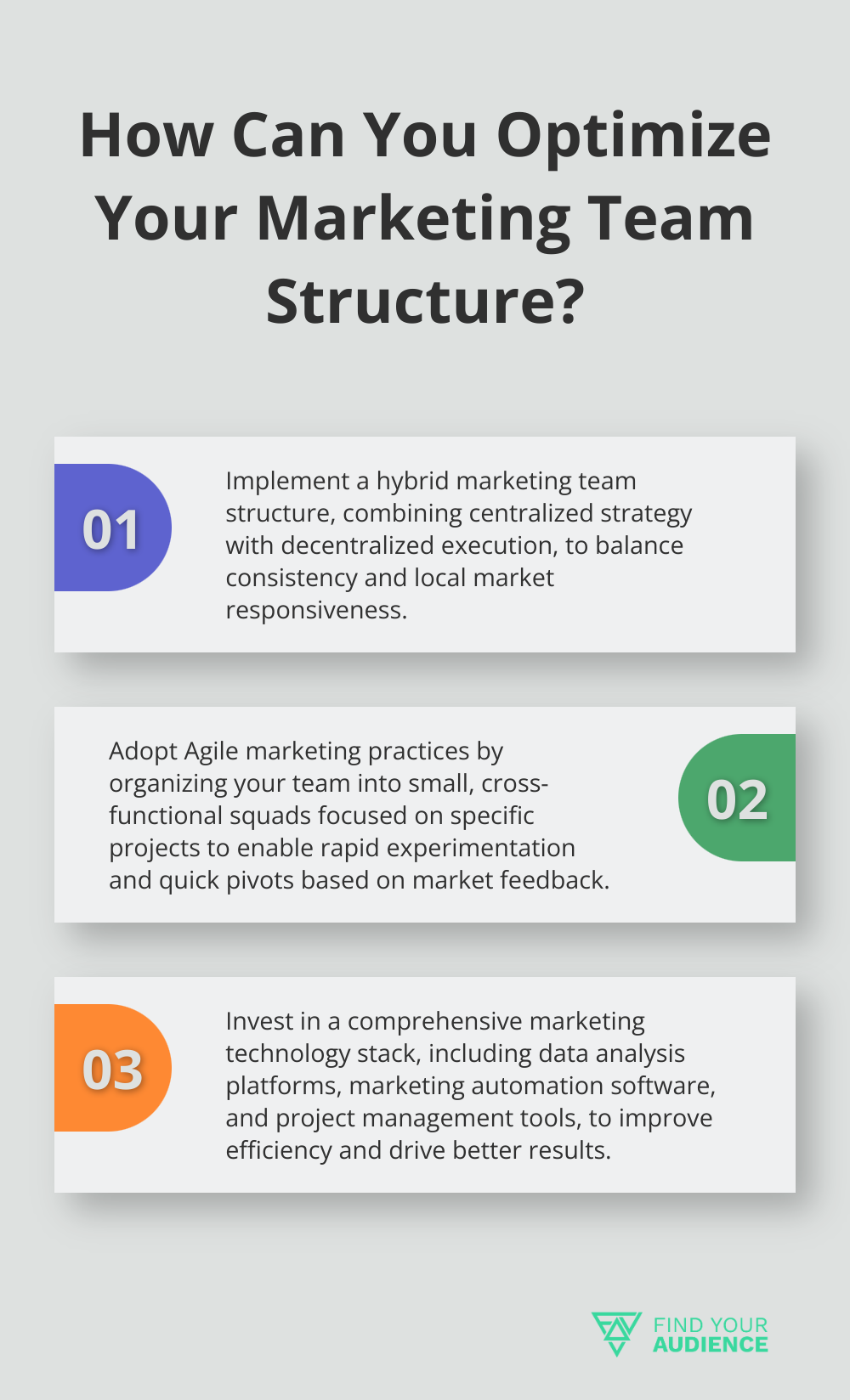 How Can You Optimize Your Marketing Team Structure?

01

Implement a hybrid marketing team structure, combining centralized strategy with decentralized execution, to balance consistency and local market responsiveness.

Adopt Agile marketing practices by organizing your team into small, cross-functional squads focused on specific projects to enable rapid experimentation and quick pivots based on market feedback.

02

03

Invest in a comprehensive marketing technology stack, including data analysis platforms, marketing automation software, and project management tools, to improve efficiency and drive better results.

FIND YOUR AUDIENCE